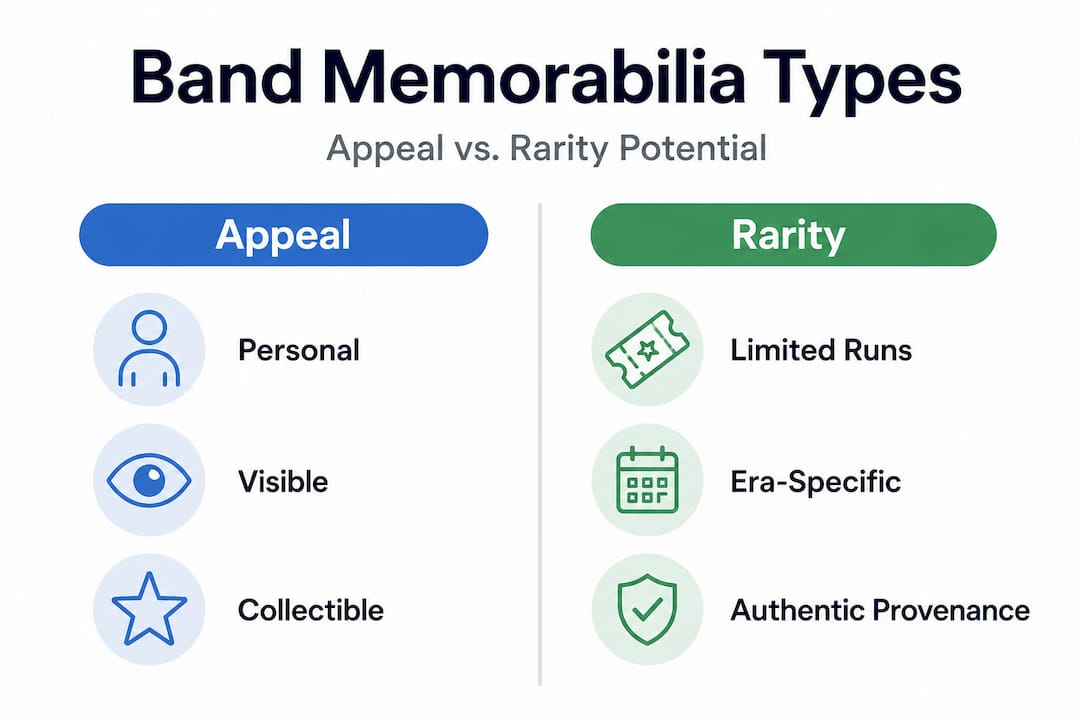 Band Memorabilia Types

Appeal vs. Rarity Potential

Appeal

Personal

Visible

Collectible

Rarity

Limited Runs

Era-Specific

Authentic Provenance